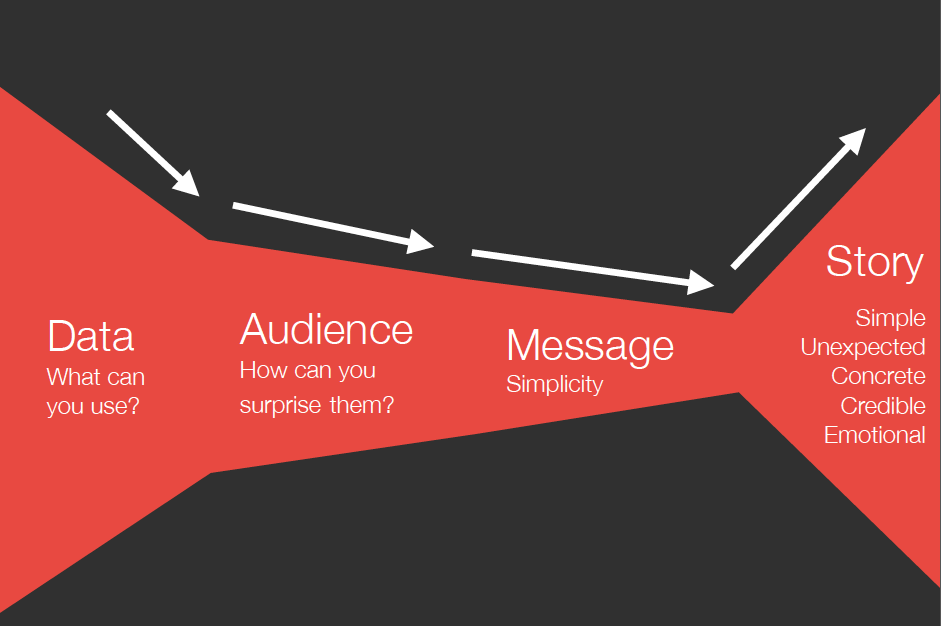 Data
What can you use?

Audience
How can you surprise them?

Message
Simplicity

Story
Simple
Unexpected
Concrete
Credible
Emotional